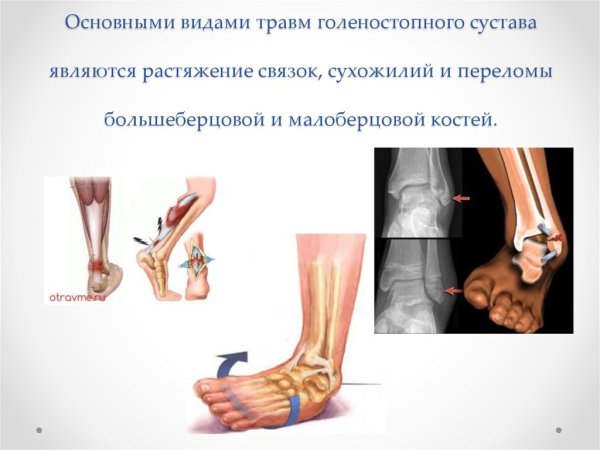 Основными видами травм голеностопного сустава являются растяжение связок, сухожилий и переломы большеберцовой и малоберцовой костей.

otravme.ru